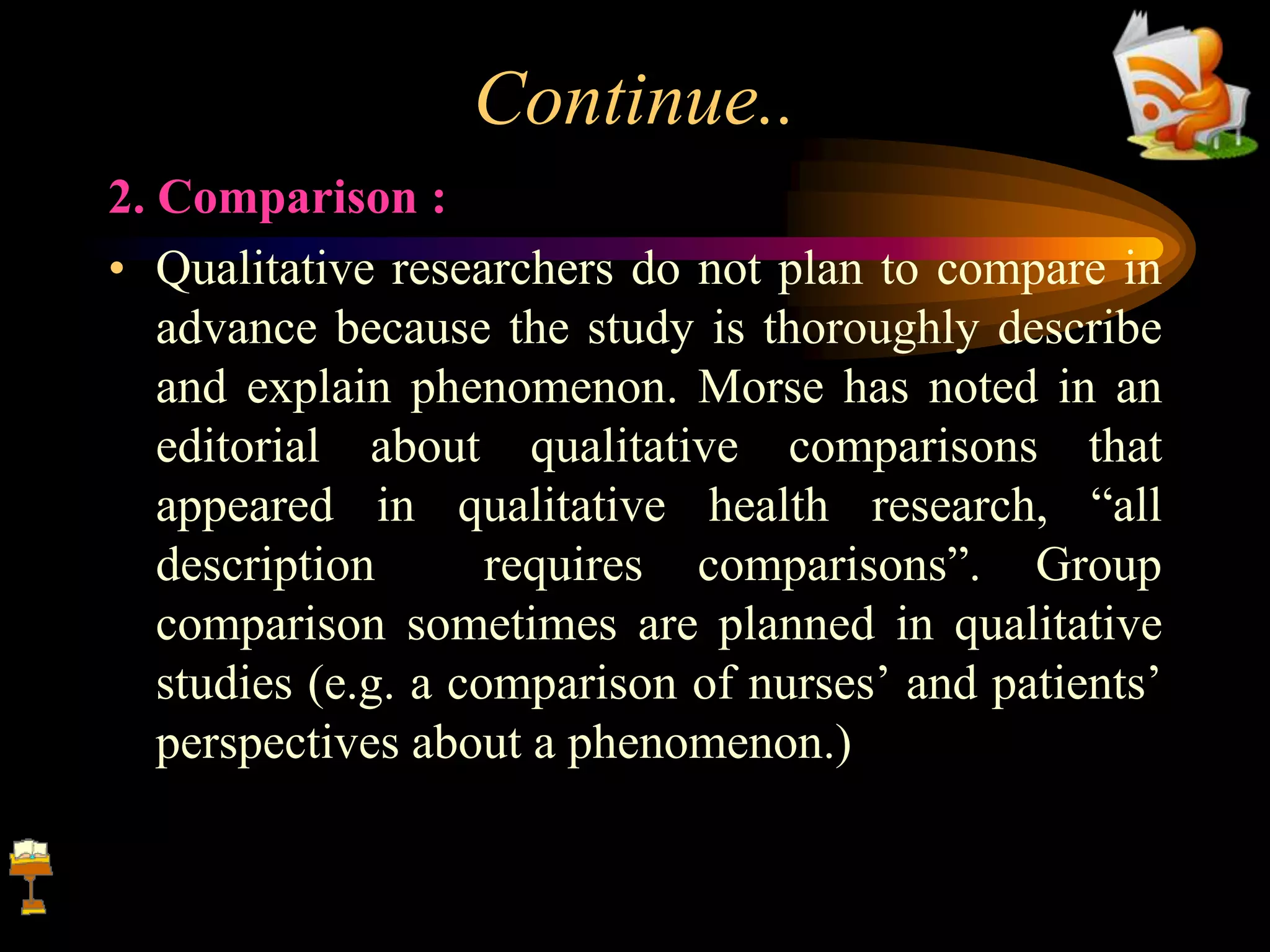 Continue..

2. Comparison :

• Qualitative researchers do not plan to compare in advance because the study is thoroughly describe and explain phenomenon. Morse has noted in an editorial about qualitative comparisons that appeared in qualitative health research, “all description requires comparisons”. Group comparison sometimes are planned in qualitative studies (e.g. a comparison of nurses’ and patients’ perspectives about a phenomenon.)